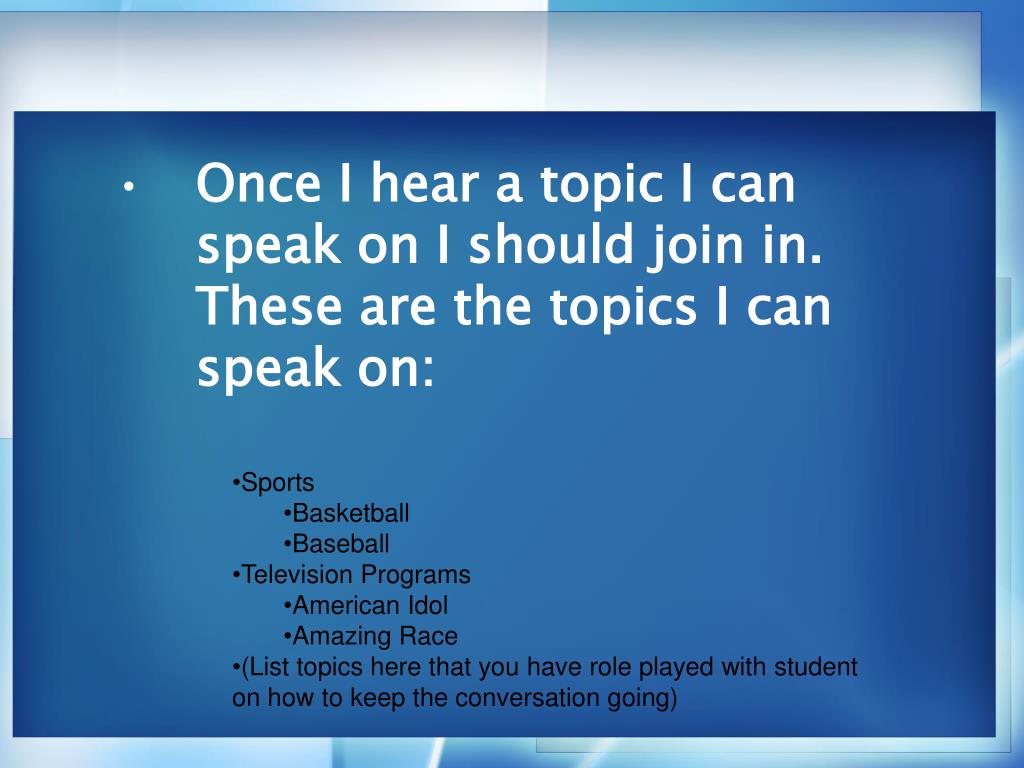 • Once I hear a topic I can speak on I should join in. These are the topics I can speak on:

•Sports
•Basketball
•Baseball
•Television Programs
•American Idol
•Amazing Race
•(List topics here that you have role played with student on how to keep the conversation going)